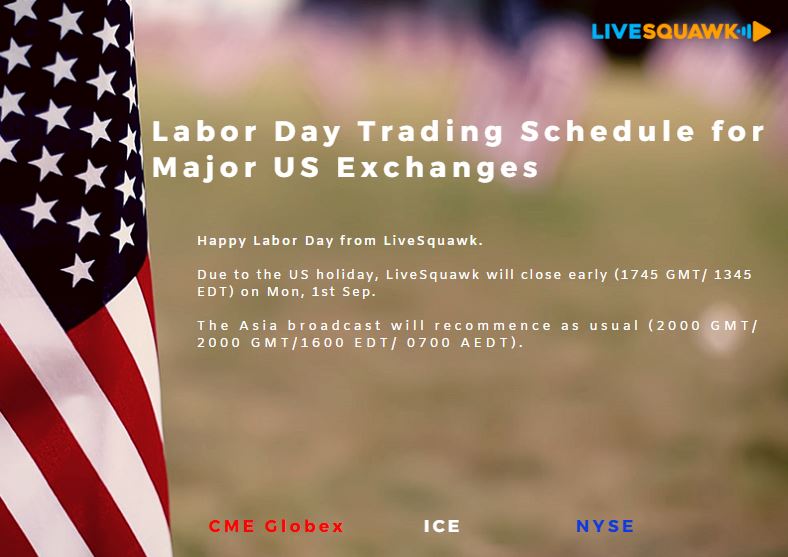 LIVESQUAWK

Labor Day Trading Schedule for Major US Exchanges

Happy Labor Day from LiveSquawk.

Due to the US holiday, LiveSquawk will close early (1745 GMT/ 1345 EDT) on Mon, 1st Sep.

The Asia broadcast will recommence as usual (2000 GMT/ 2000 GMT/1600 EDT/ 0700 AEDT).

CME Globex

ICE

NYSE